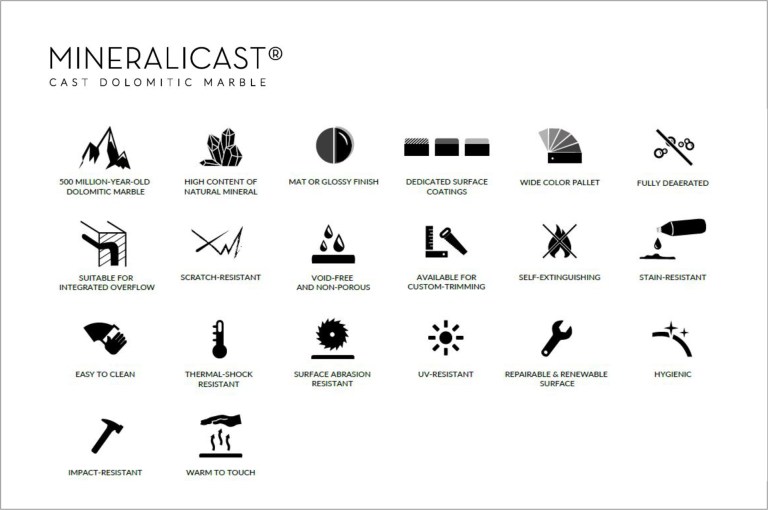 MINERALICAST®
CAST DOLOMITIC MARBLE

500 MILLION-YEAR-OLD DOLOMITIC MARBLE

HIGH CONTENT OF NATURAL MINERAL

MAT OR GLOSSY FINISH

DEDICATED SURFACE COATINGS

WIDE COLOR PALLET

FULLY DEAERATED

SUITABLE FOR INTEGRATED OVERFLOW

SCRATCH-RESISTANT

VOID-FREE AND NON-POROUS

AVAILABLE FOR CUSTOM-TRIMMING

SELF-EXTINGUISHING

STAIN-RESISTANT

EASY TO CLEAN

THERMAL-SHOCK RESISTANT

SURFACE ABRASION RESISTANT

UV-RESISTANT

REPAIRABLE & RENEWABLE SURFACE

HYGIENIC

IMPACT-RESISTANT

WARM TO TOUCH